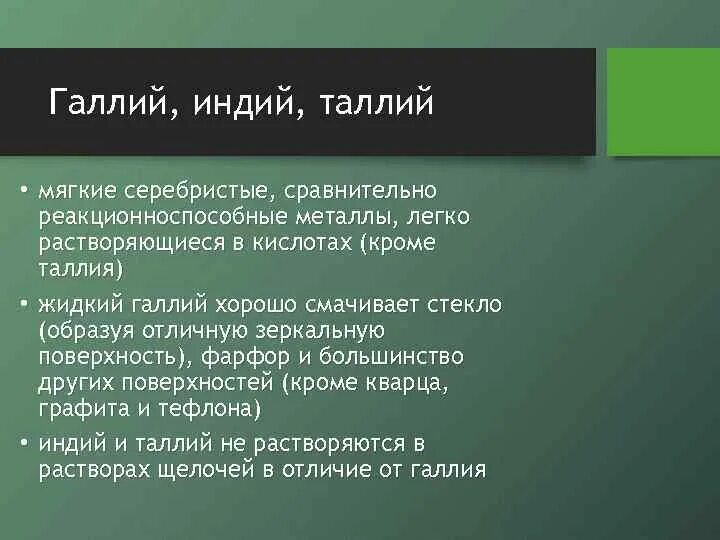 Галлий, индий, таллий

• мягкие серебристые, сравнительно реакционноспособные металлы, легко растворяющиеся в кислотах (кроме таллия)

• жидкий галлий хорошо смачивает стекло (образуя отличную зеркальную поверхность), фарфор и большинство других поверхностей (кроме кварца, графита и тефлона)

• индий и таллий не растворяются в растворах щелочей в отличие от галлия